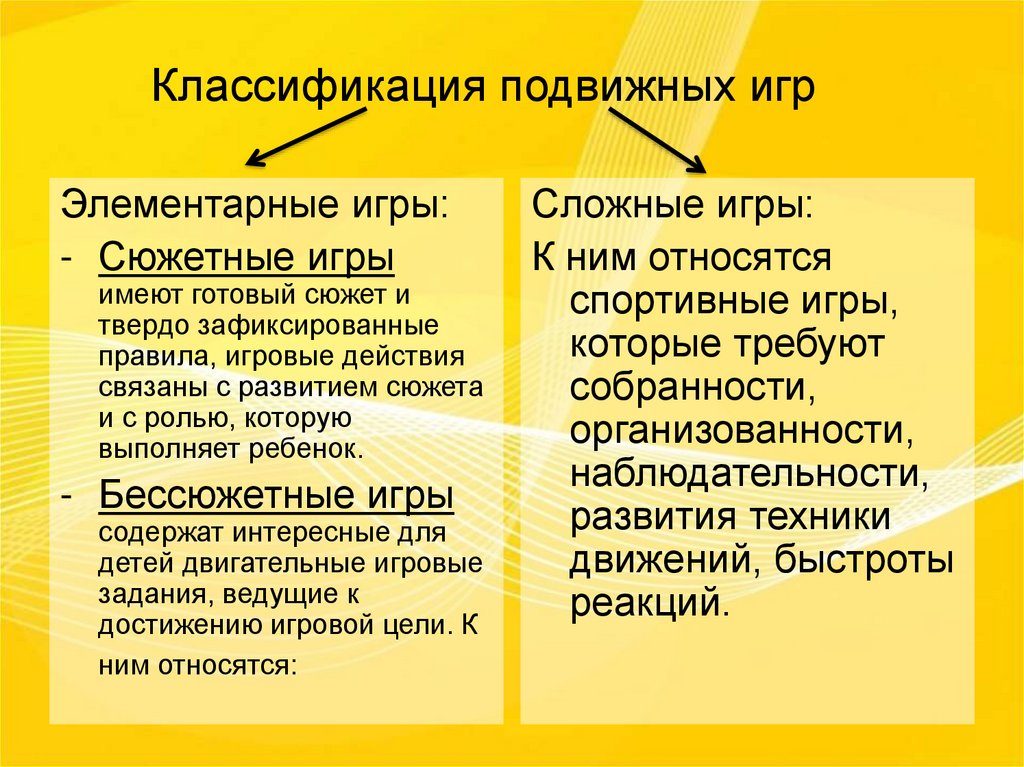 Классификация подвижных игр

Элементарные игры:
- Сюжетные игры имеют готовый сюжет и твердо зафиксированные правила, игровые действия связаны с развитием сюжета и с ролью, которую выполняет ребенок.
- Бессюжетные игры содержат интересные для детей двигательные игровые задания, ведущие к достижению игровой цели. К ним относятся:

Сложные игры:
К ним относятся спортивные игры, которые требуют собранности, организованности, наблюдательности, развития техники движений, быстроты реакций.